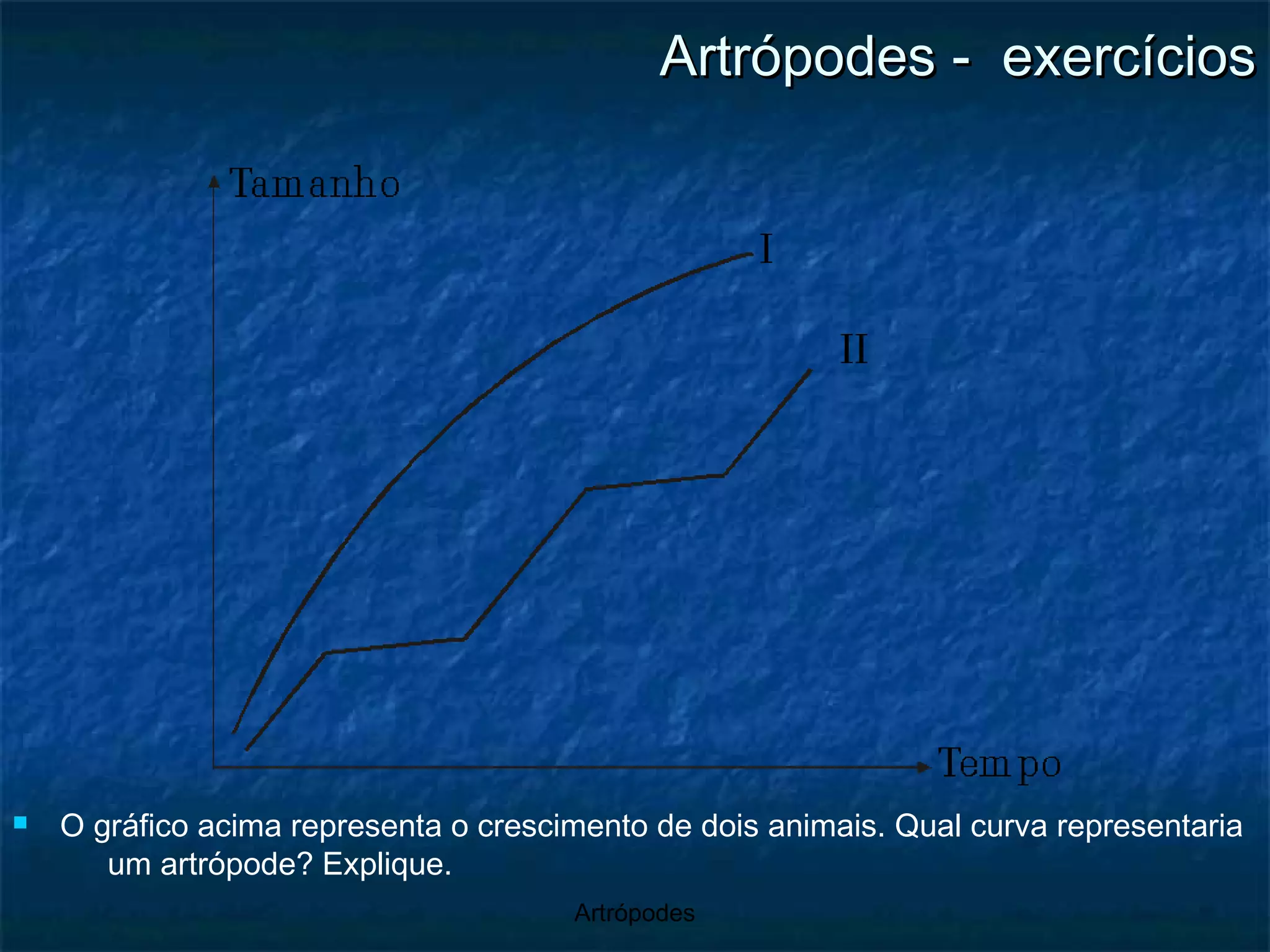 Artrópodes - exercícios

Tamanho

I

II

Tempo

O gráfico acima representa o crescimento de dois animais. Qual curva representaria um artrópode? Explique.

Artrópodes